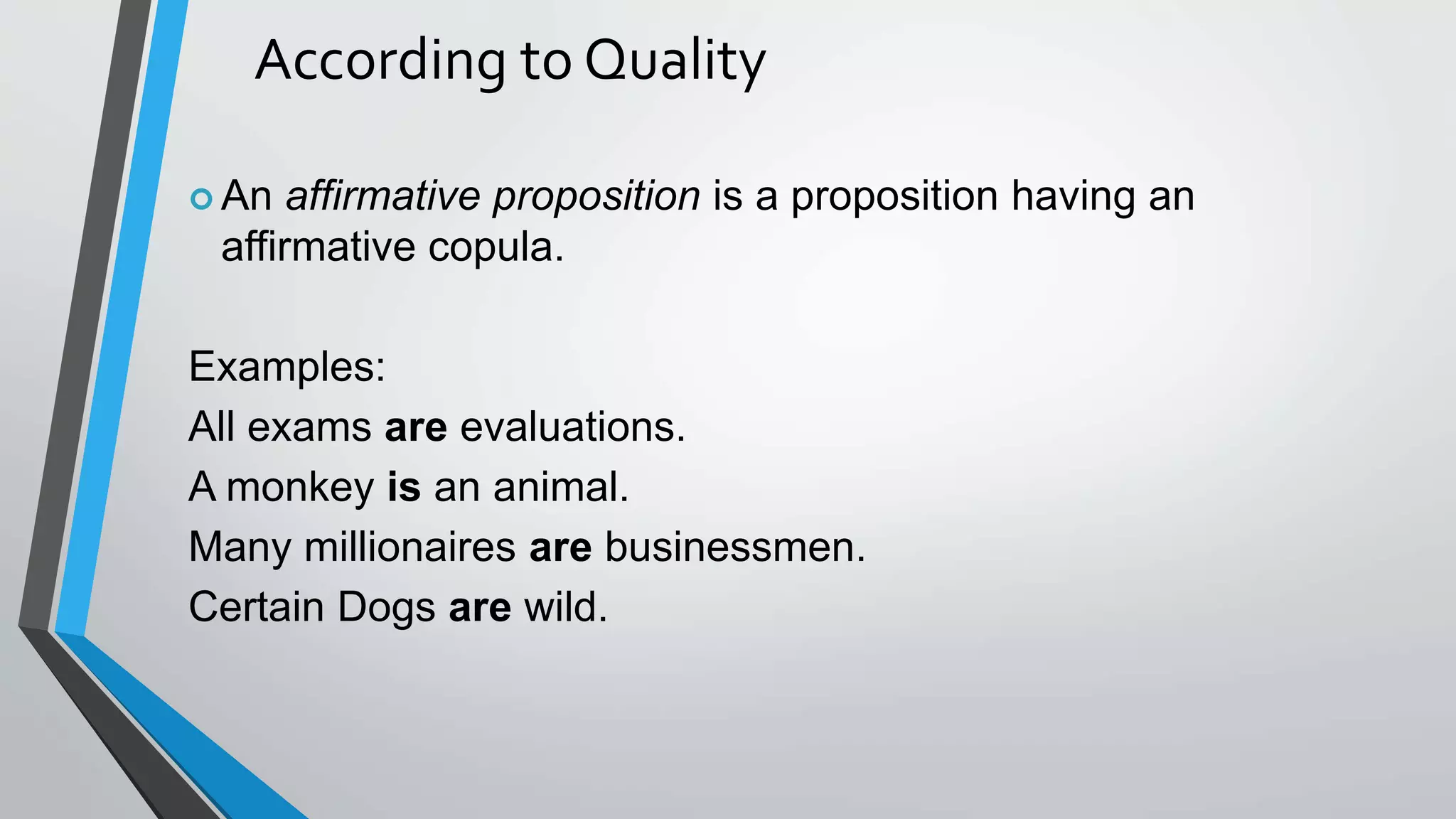 According to Quality

An affirmative proposition is a proposition having an affirmative copula.

Examples:
All exams are evaluations.
A monkey is an animal.
Many millionaires are businessmen.
Certain Dogs are wild.